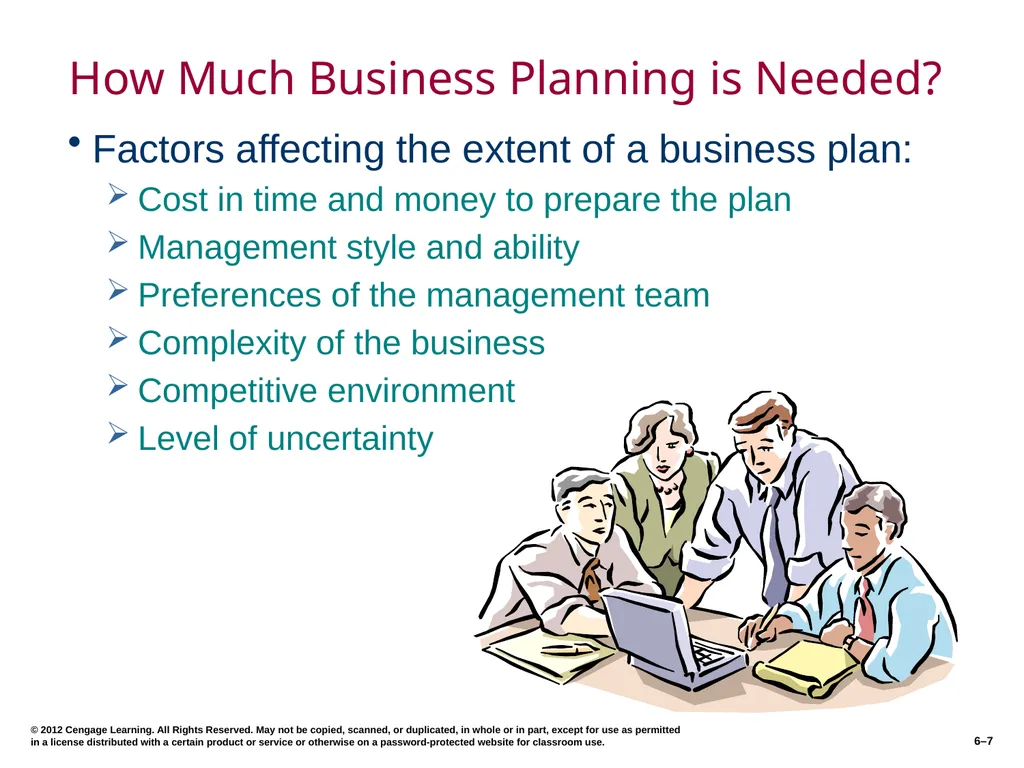 How Much Business Planning is Needed?

• Factors affecting the extent of a business plan:

➢ Cost in time and money to prepare the plan

➢ Management style and ability

➢ Preferences of the management team

➢ Complexity of the business

➢ Competitive environment

➢ Level of uncertainty

© 2012 Cengage Learning. All Rights Reserved. May not be copied, scanned, or duplicated, in whole or in part, except for use as permitted in a license distributed with a certain product or service or otherwise on a password-protected website for classroom use.

6–7